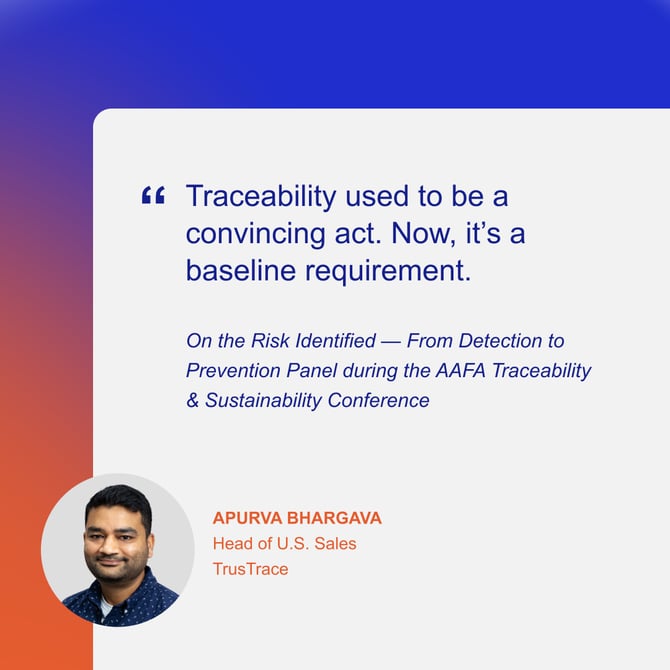 “ Traceability used to be a convincing act. Now, it’s a baseline requirement.

On the Risk Identified — From Detection to Prevention Panel during the AAFA Traceability & Sustainability Conference

APURVA BHARGAVA
Head of U.S. Sales
TrusTrace